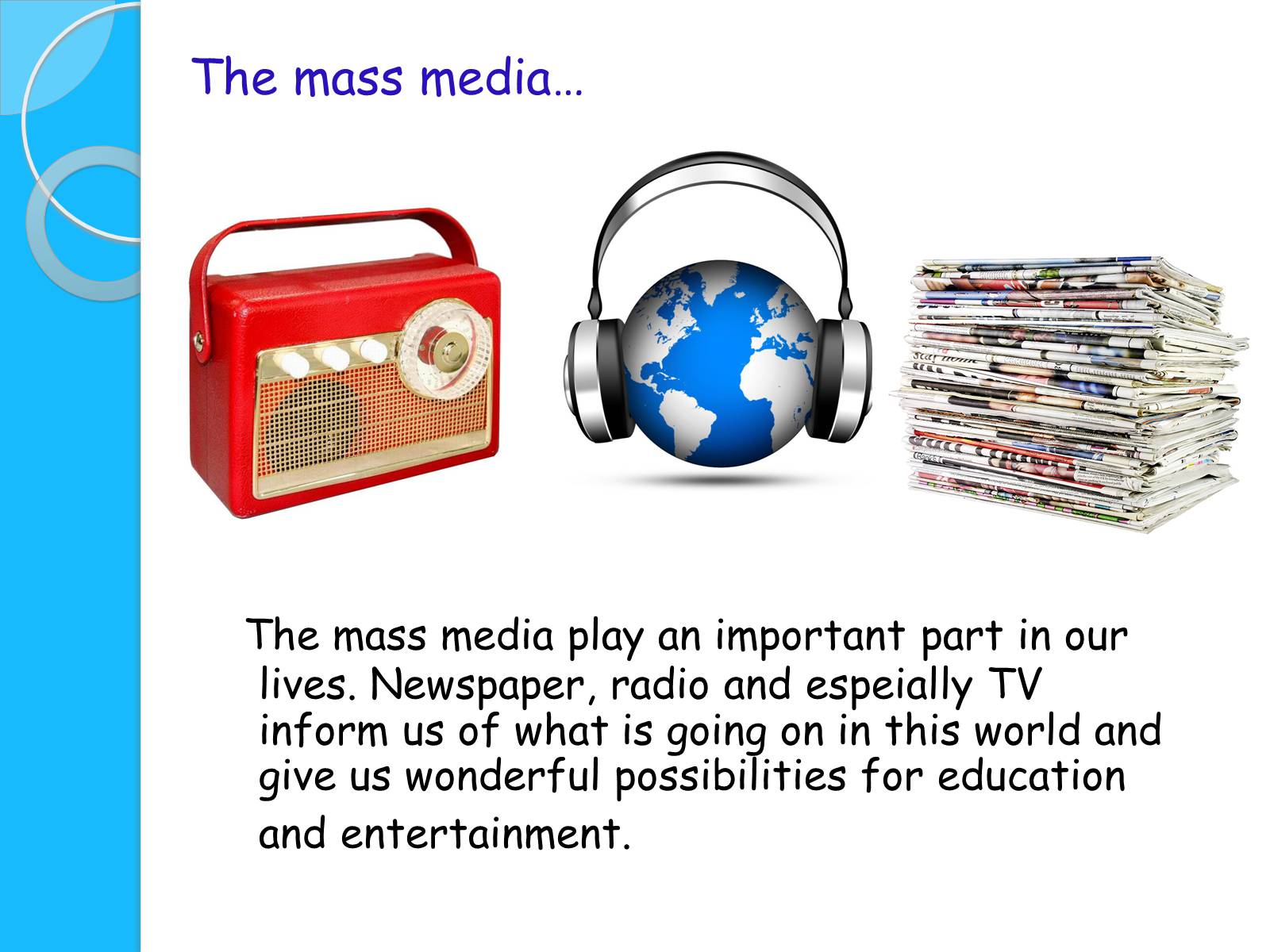 The mass media…

The mass media play an important part in our lives. Newspaper, radio and espeially TV inform us of what is going on in this world and give us wonderful possibilities for education and entertainment.